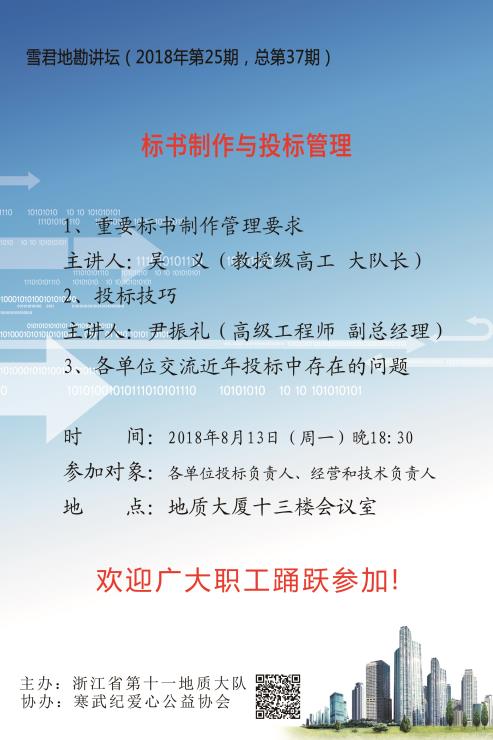 雪君地勘讲坛（2018年第25期，总第37期）

标书制作与投标管理

1、重要标书制作管理要求
主讲人：吴　义（教授级高工 大队长）
2、投标技巧
主讲人：尹振礼（高级工程师 副总经理）
3、各单位交流近年投标中存在的问题

时　　间：2018年8月13日（周一）晚18:30
参加对象：各单位投标负责人、经营和技术负责人
地　　点：地质大厦十三楼会议室

欢迎广大职工踊跃参加!

主办：浙江省第十一地质大队
协办：寒武纪爱心公益协会